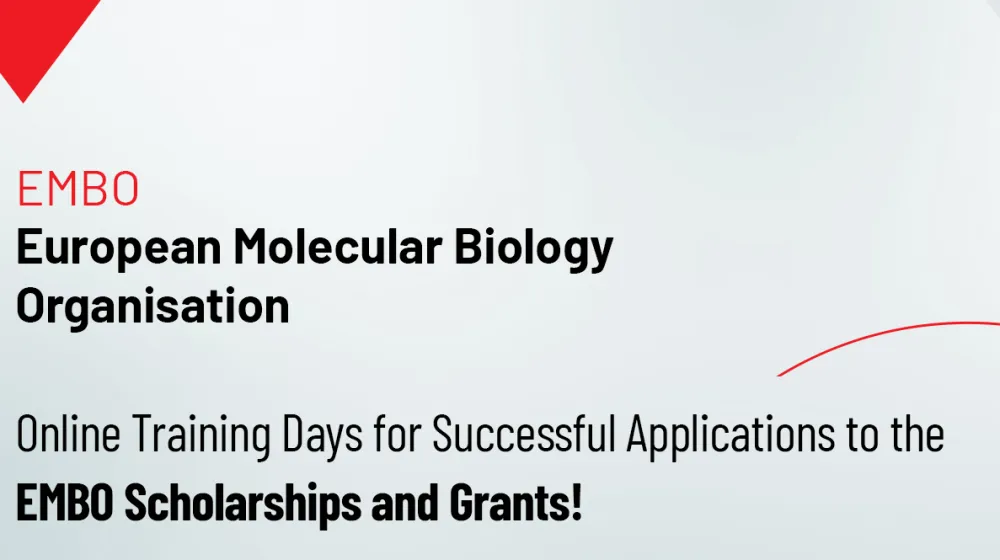 EMBO
European Molecular Biology Organisation

Online Training Days for Successful Applications to the
EMBO Scholarships and Grants!